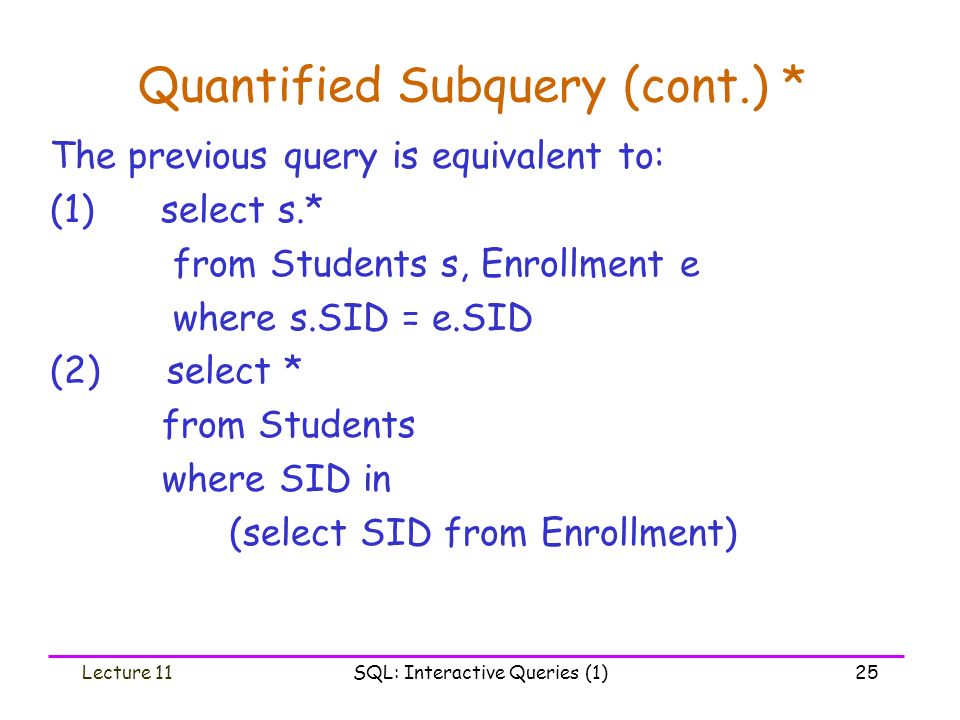 Quantified Subquery (cont.) *

The previous query is equivalent to:

(1) select s.*
from Students s, Enrollment e
where s.SID = e.SID

(2) select *
from Students
where SID in
(select SID from Enrollment)

Lecture 11 SQL: Interactive Queries (1) 25